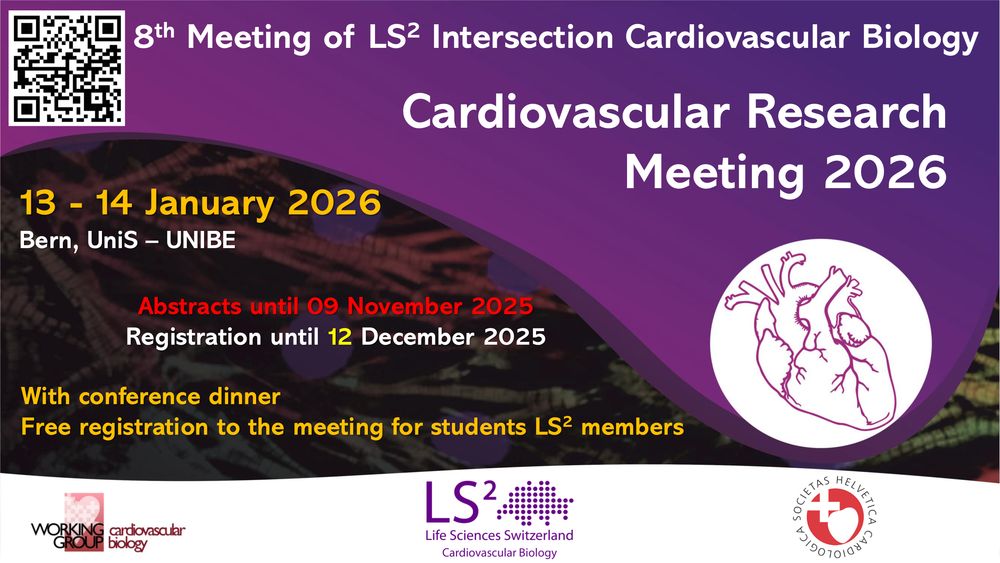 $8^{th}$ Meeting of $LS^2$ Intersection Cardiovascular Biology

Cardiovascular Research Meeting 2026

13 - 14 January 2026
Bern, UniS – UNIBE

Abstracts until 09 November 2025
Registration until 12 December 2025

With conference dinner
Free registration to the meeting for students $LS^2$ members

WORKING GROUP cardiovascular biology

$LS^2$
Life Sciences Switzerland
Cardiovascular Biology

SOCIETAS HELVETICA CARDIOLOGICA